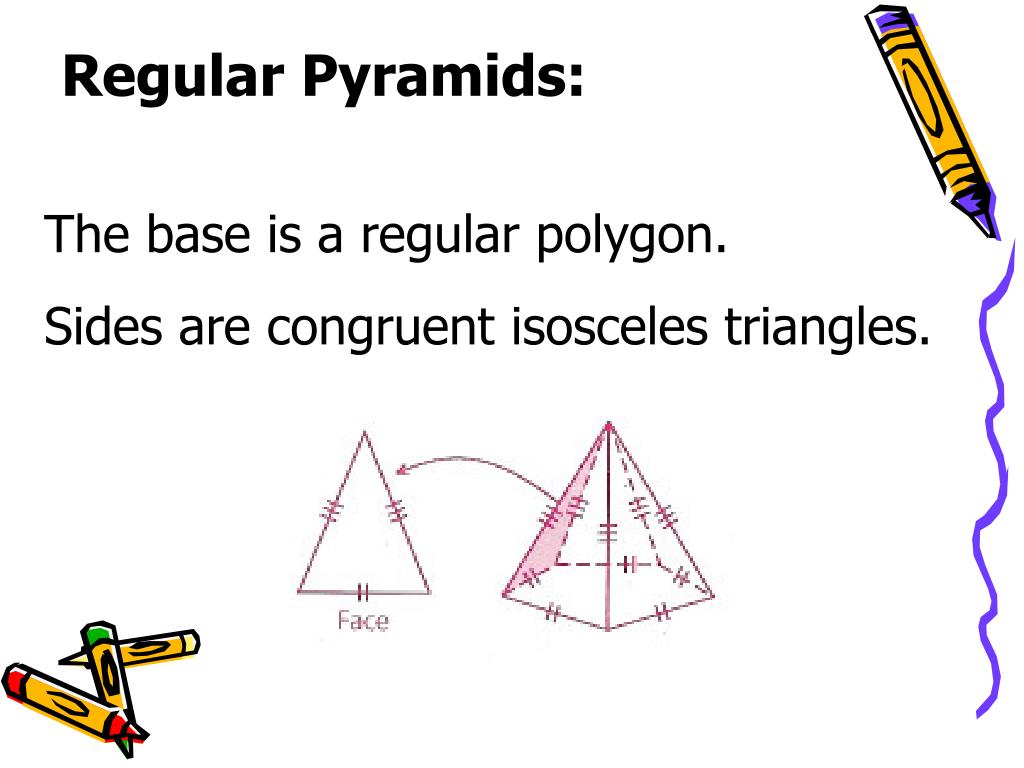 Regular Pyramids:

The base is a regular polygon.

Sides are congruent isosceles triangles.

Face